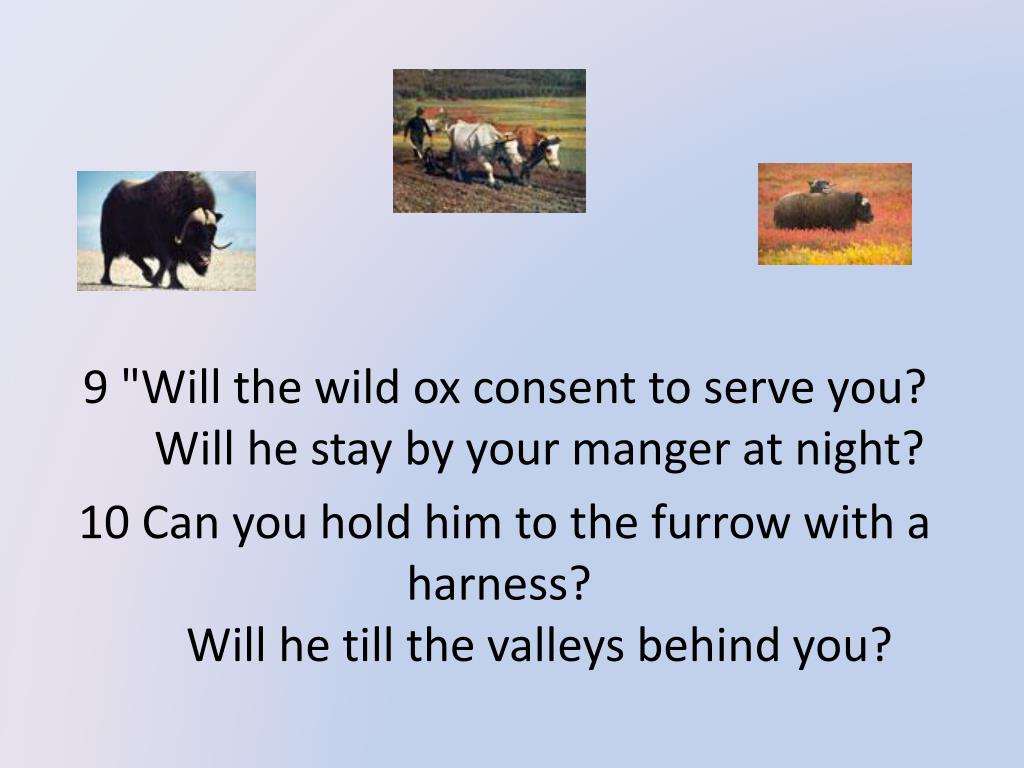 9 "Will the wild ox consent to serve you?
Will he stay by your manger at night?

10 Can you hold him to the furrow with a harness?
Will he till the valleys behind you?